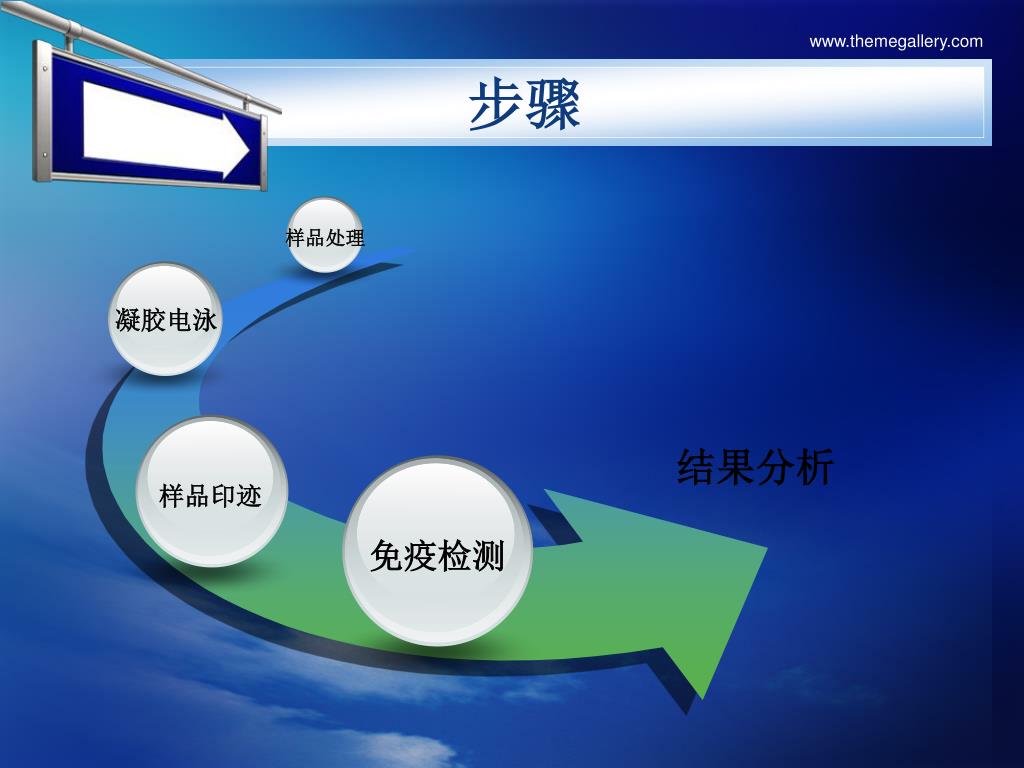 www.themegallery.com

步骤

样品处理

凝胶电泳

样品印迹

免疫检测

结果分析